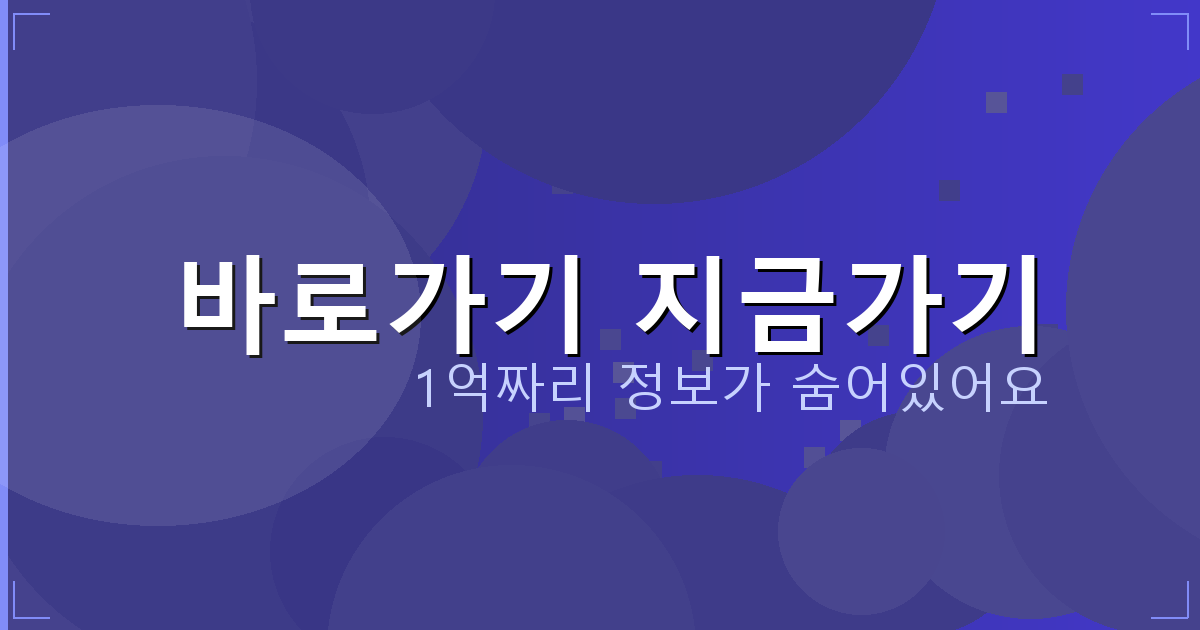 바로가기 지금가기

1억짜리 정보가 숨어있어요